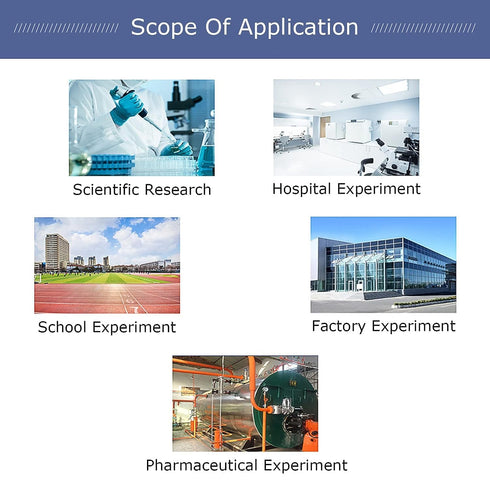 Scope Of Application

Scientific Research

Hospital Experiment

School Experiment

Factory Experiment

Pharmaceutical Experiment